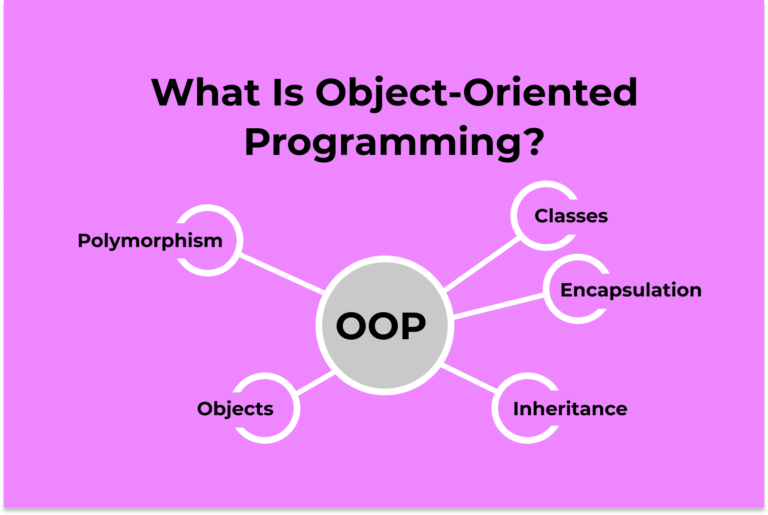 What Is Object-Oriented Programming?

Polymorphism

Classes

Encapsulation

OOP

Objects

Inheritance